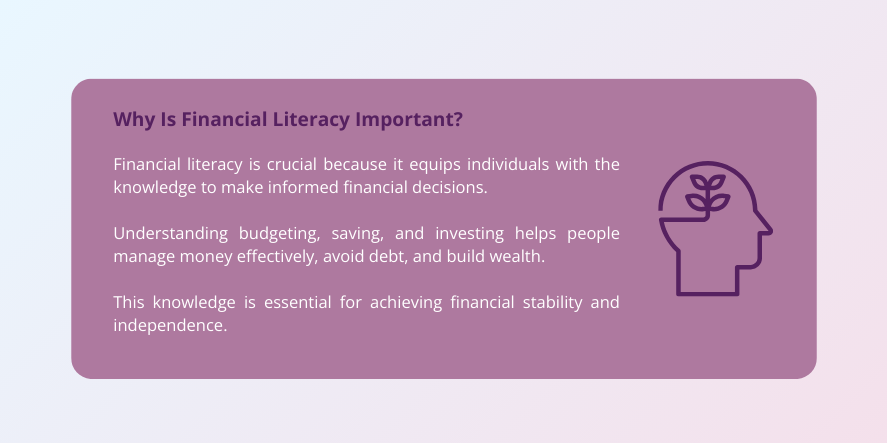 Why Is Financial Literacy Important?

Financial literacy is crucial because it equips individuals with the knowledge to make informed financial decisions.

Understanding budgeting, saving, and investing helps people manage money effectively, avoid debt, and build wealth.

This knowledge is essential for achieving financial stability and independence.